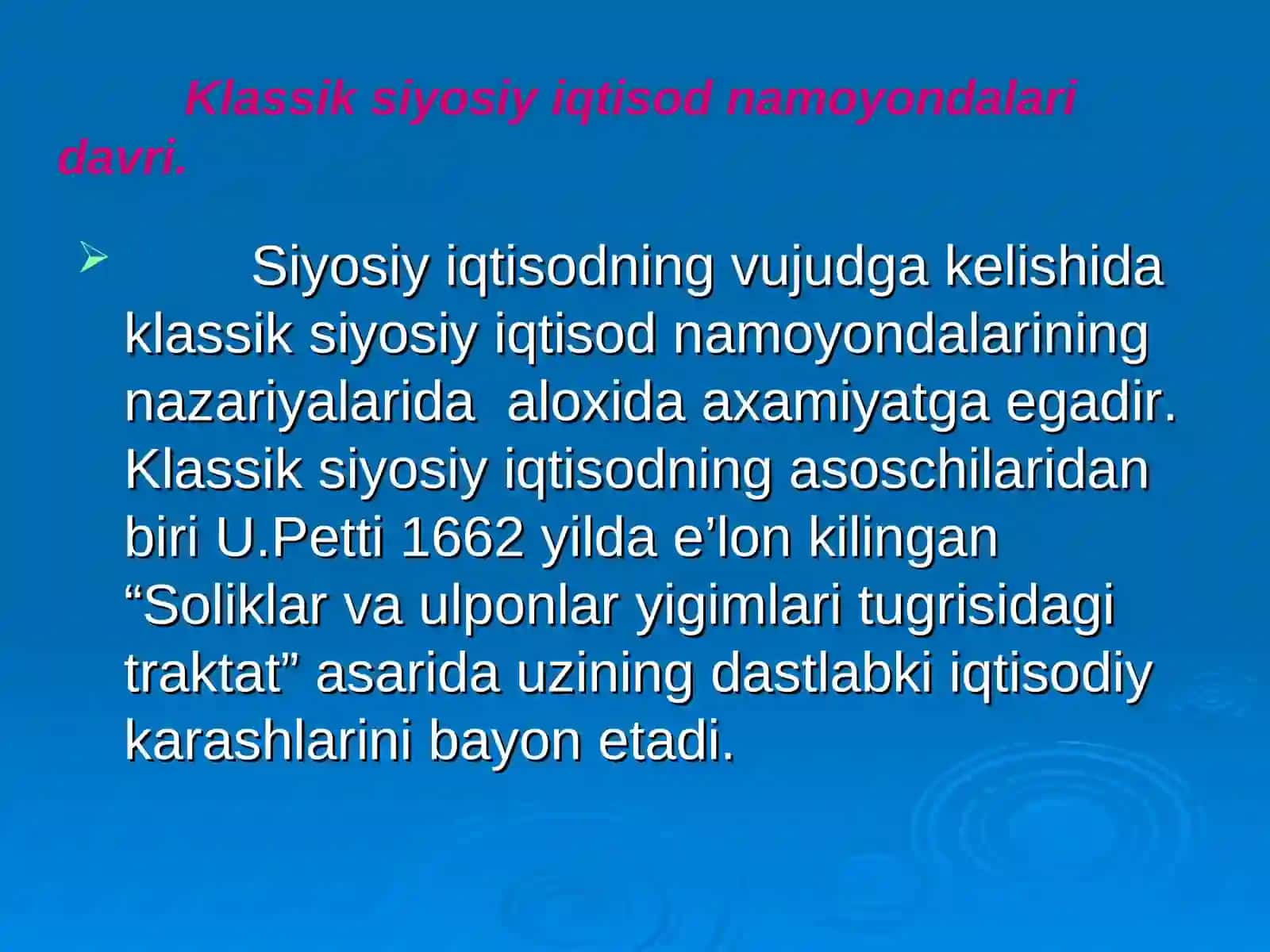 Klassik siyosiy iqtisod namoyondalari davri.

Siyosiy iqtisodning vujudga kelishida klassik siyosiy iqtisod namoyondalarining nazariyalarida aloxida axamiyatga egadir. Klassik siyosiy iqtisodning asoschilaridan biri U.Petti 1662 yilda e’lon kilingan “Soliklar va ulponlar yigimlari tugrisidagi traktat” asarida uzining dastlabki iqtisodiy karashlarini bayon etadi.